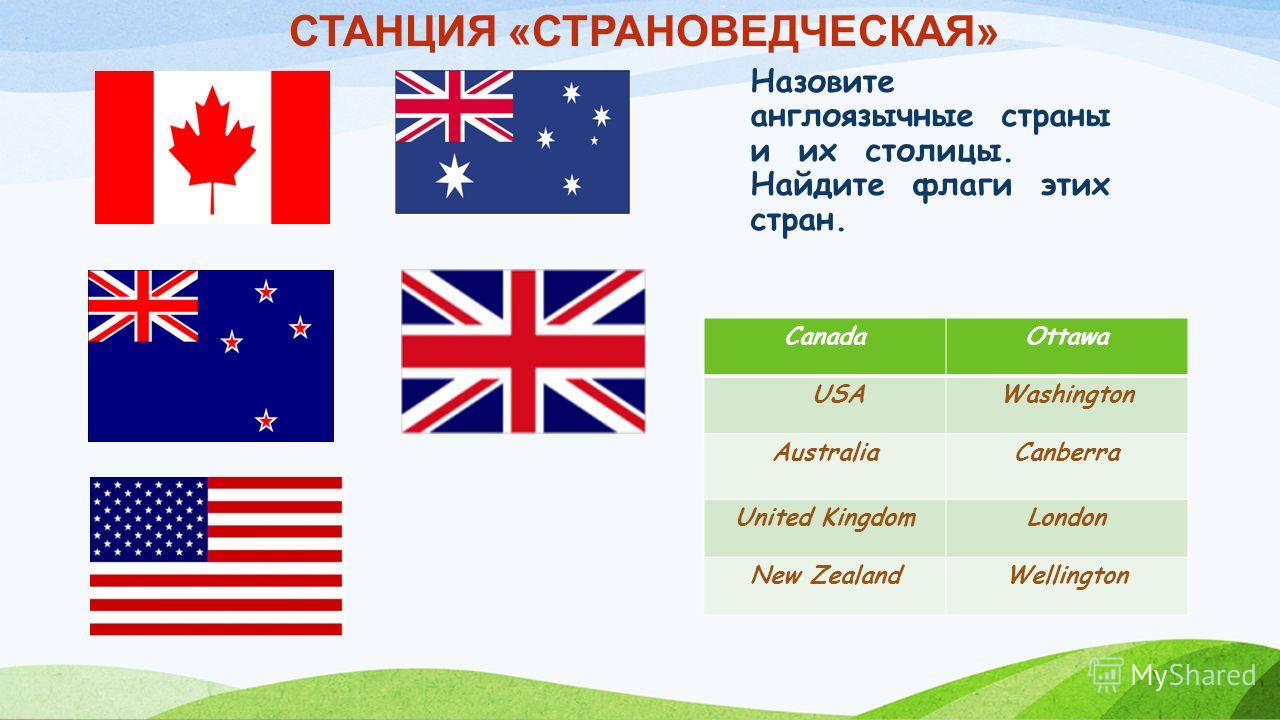 СТАНЦИЯ «СТРАНОВЕДЧЕСКАЯ»

Назовите англоязычные страны и их столицы. Найдите флаги этих стран.

| Canada | Ottawa |
|---|---|
| USA | Washington |
| Australia | Canberra |
| United Kingdom | London |
| New Zealand | Wellington |

MyShared